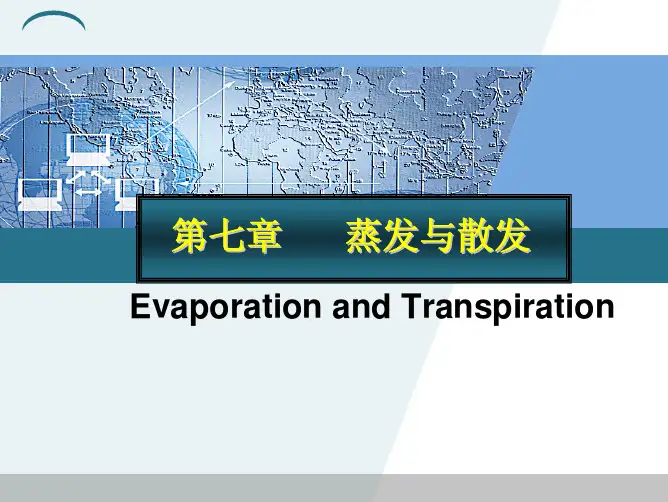 第七章　　蒸发与散发

Evaporation and Transpiration